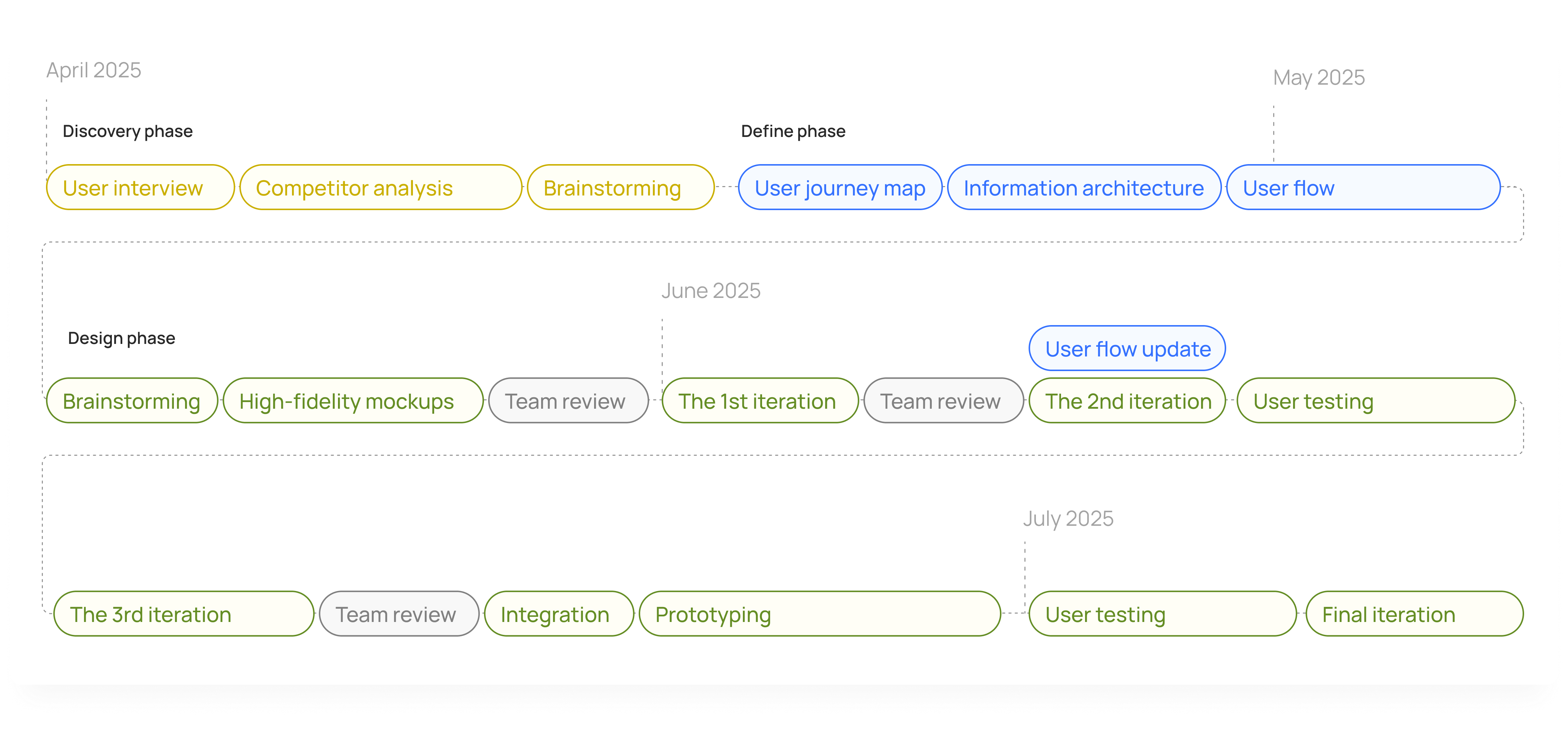 April 2025

May 2025

Discovery phase

Define phase

User interview

Competitor analysis

Brainstorming

User journey map

Information architecture

User flow

June 2025

Design phase

User flow update

Brainstorming

High-fidelity mockups

Team review

The 1st iteration

Team review

The 2nd iteration

User testing

July 2025

The 3rd iteration

Team review

Integration

Prototyping

User testing

Final iteration